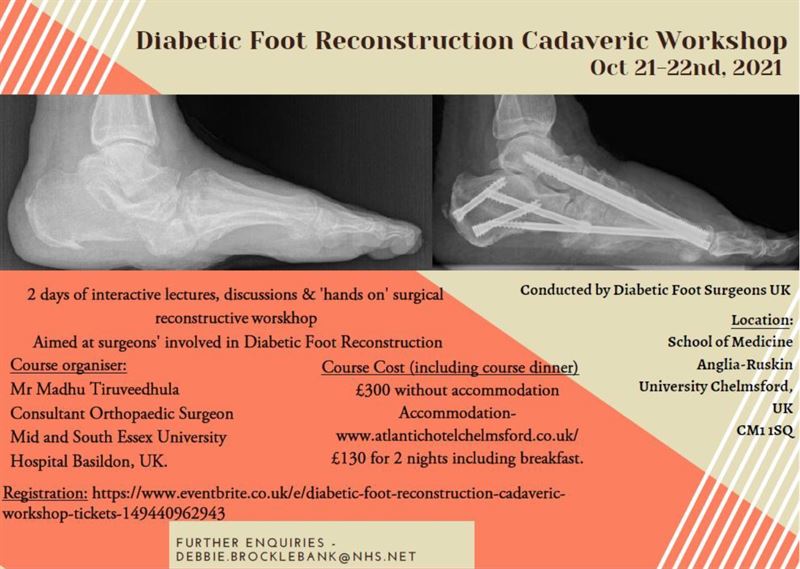 Diabetic Foot Reconstruction Cadaveric Workshop
Oct 21-22nd, 2021

2 days of interactive lectures, discussions & 'hands on' surgical reconstructive worskhop
Aimed at surgeons' involved in Diabetic Foot Reconstruction

Course organiser:
Mr Madhu Tiruveedhula
Consultant Orthopaedic Surgeon
Mid and South Essex University Hospital Basildon, UK.

Course Cost (including course dinner)
£300 without accommodation
Accommodation-
www.atlantichotelchelmsford.co.uk/
£130 for 2 nights including breakfast.

Conducted by Diabetic Foot Surgeons UK

Location:
School of Medicine
Anglia-Ruskin
University Chelmsford, UK
CM1 1SQ

Registration: https://www.eventbrite.co.uk/e/diabetic-foot-reconstruction-cadaveric-workshop-tickets-149440962943

FURTHER ENQUIRIES -
DEBBIE.BROCKLEBANK@NHS.NET